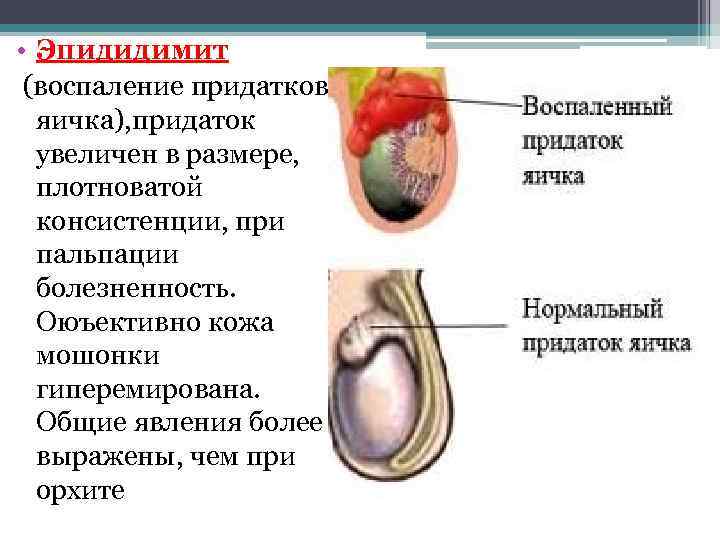 • Эпидидимит

(воспаление придатков яичка),придаток увеличен в размере, плотноватой консистенции, при пальпации болезненность. Оюъективно кожа мошонки гиперемирована. Общие явления более выражены, чем при орхите

Воспаленный придаток яичка

Нормальный придаток яичка